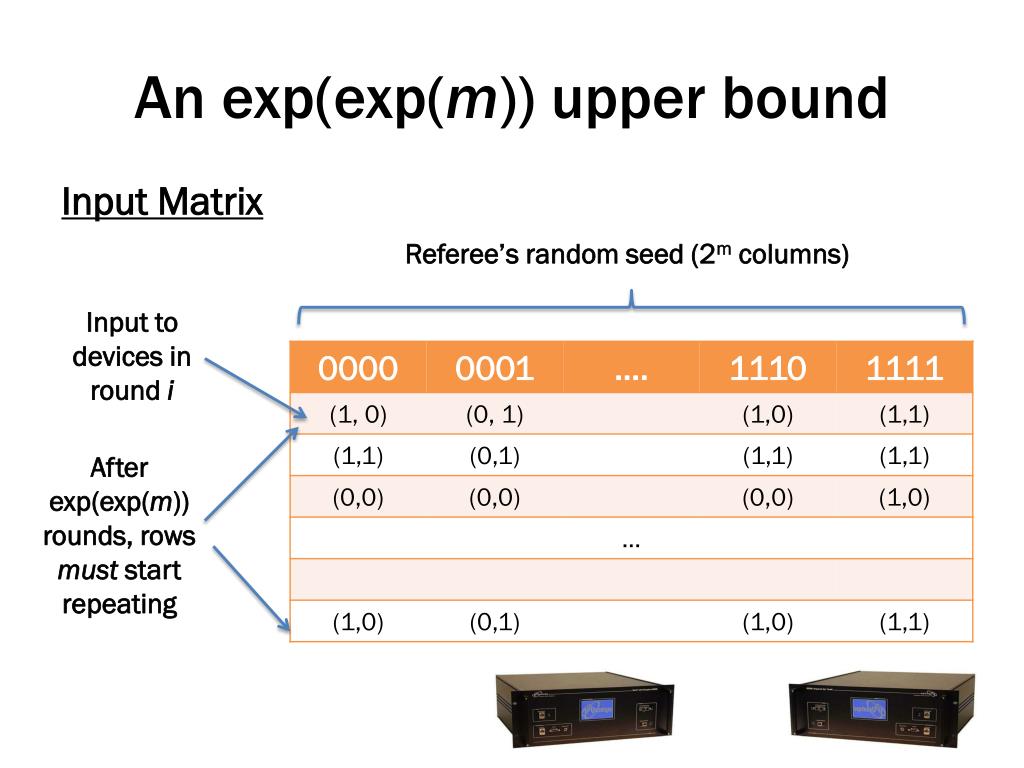 An exp(exp($m$)) upper bound

Input Matrix

Referee's random seed ($2^m$ columns)

Input to devices in round $i$

After exp(exp($m$)) rounds, rows *must* start repeating

| 0000 | 0001 | …. | 1110 | 1111 |
|---|---|---|---|---|
| (1, 0) | (0, 1) | | (1,0) | (1,1) |
| (1,1) | (0,1) | | (1,1) | (1,1) |
| (0,0) | (0,0) | | (0,0) | (1,0) |
| | | … | | |
| | | | | |
| (1,0) | (0,1) | | (1,0) | (1,1) |